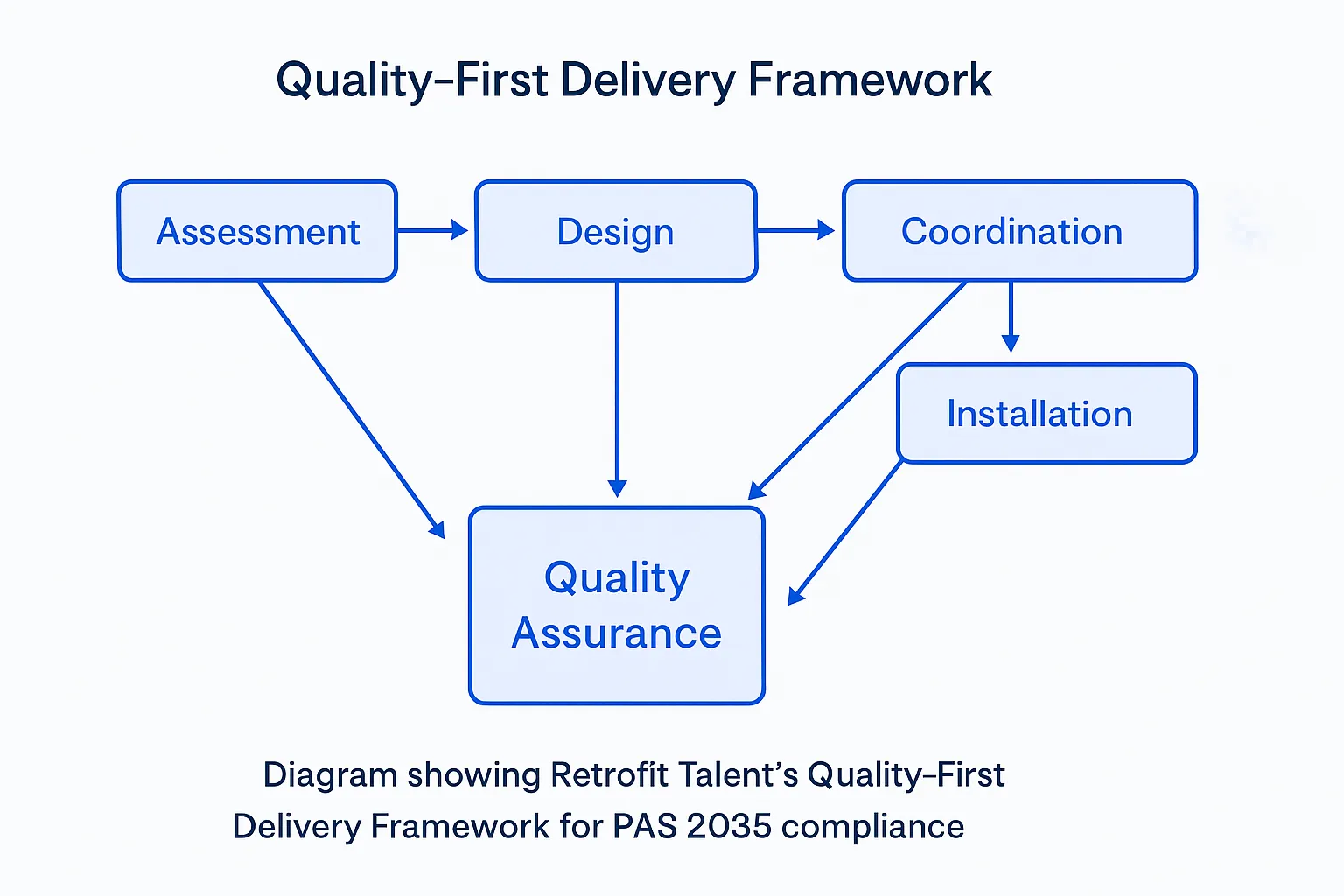 Quality-First Delivery Framework

Assessment

Design

Coordination

Installation

Quality Assurance

Diagram showing Retrofit Talent's Quality-First Delivery Framework for PAS 2035 compliance